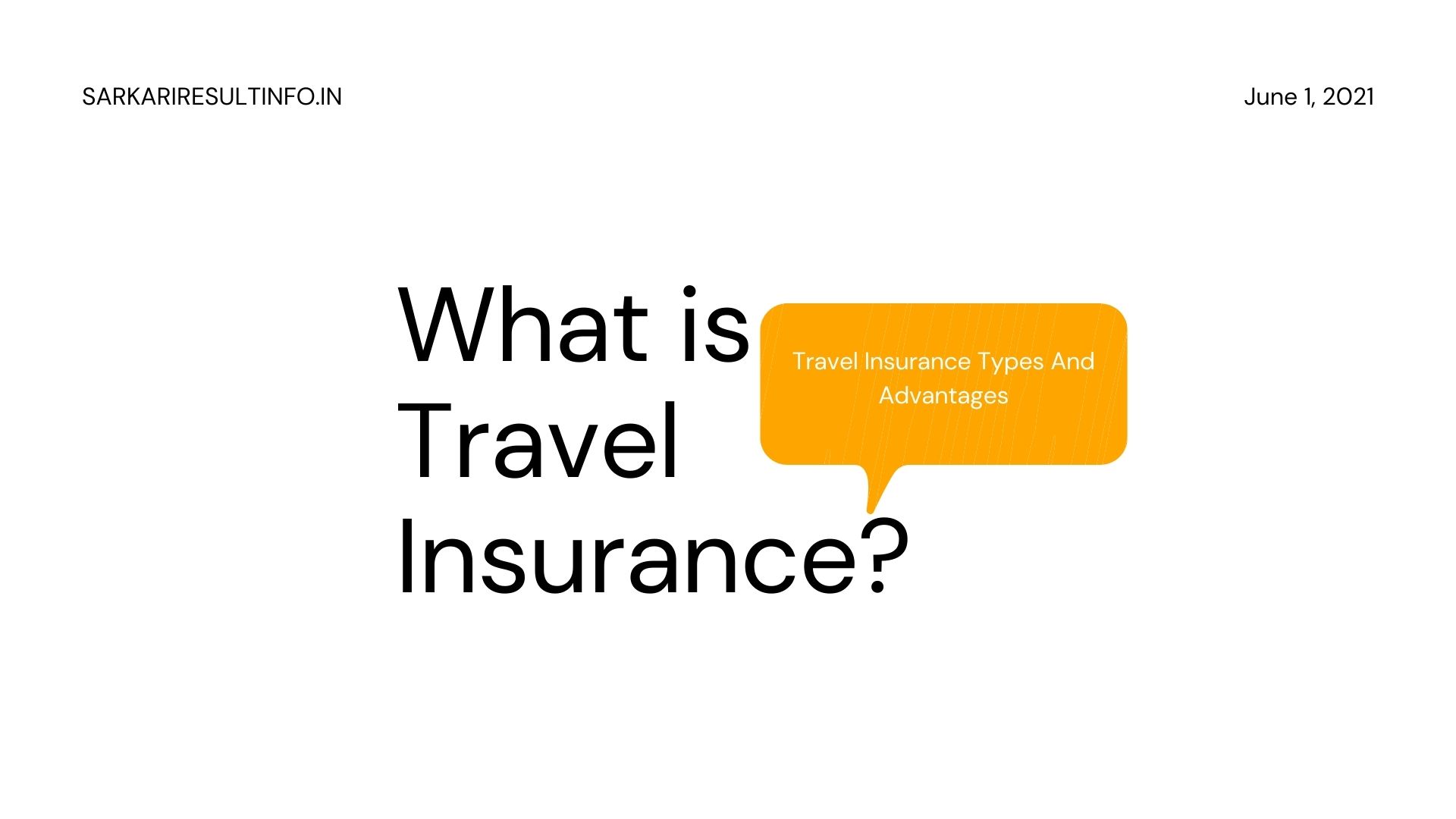 SARKARIRESULTINFO.IN

June 1, 2021

What is Travel Insurance?

Travel Insurance Types And Advantages